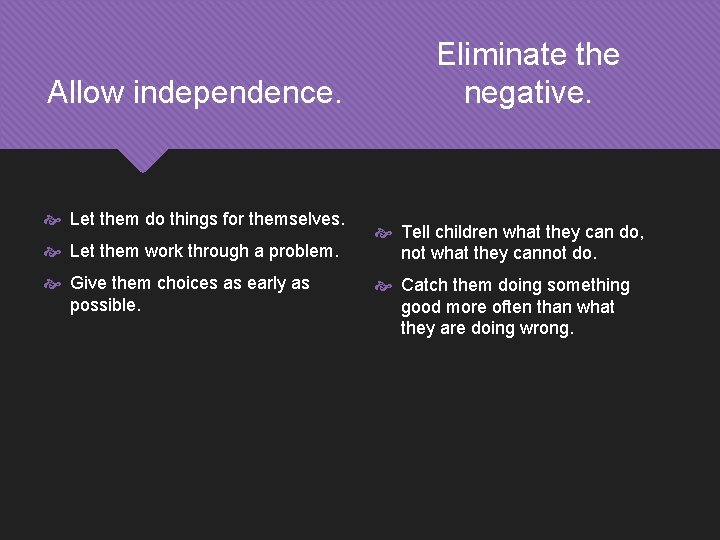 Allow independence.

Let them do things for themselves.

Let them work through a problem.

Give them choices as early as possible.

Eliminate the negative.

Tell children what they can do, not what they cannot do.

Catch them doing something good more often than what they are doing wrong.